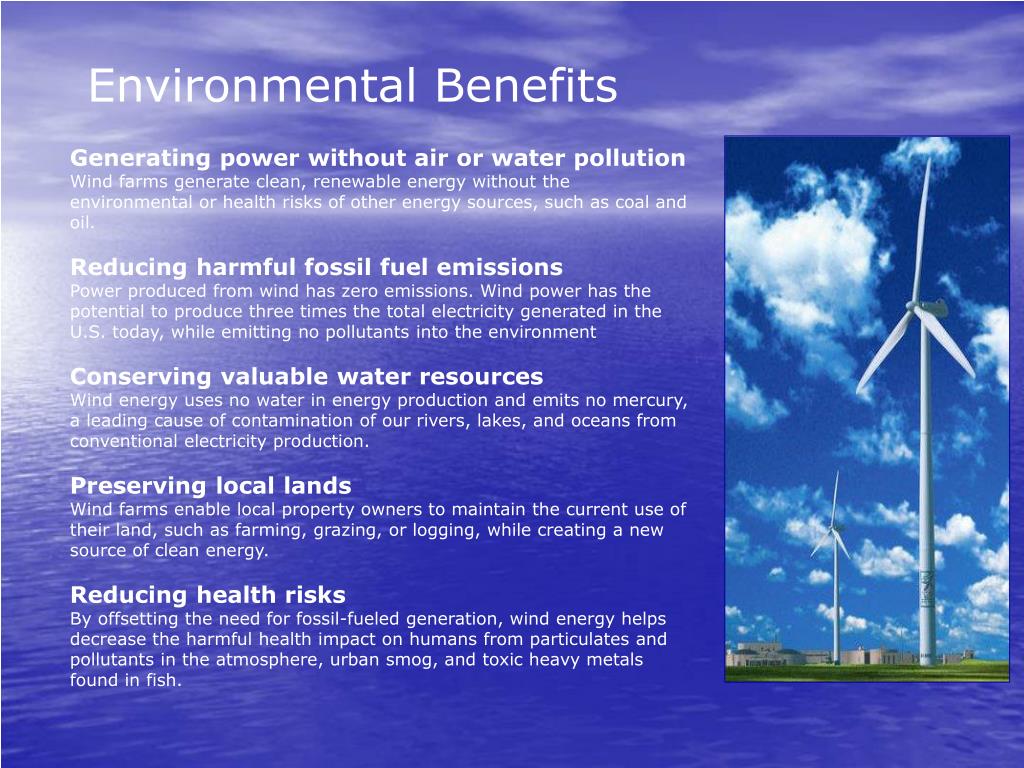 Environmental Benefits

Generating power without air or water pollution
Wind farms generate clean, renewable energy without the environmental or health risks of other energy sources, such as coal and oil.

Reducing harmful fossil fuel emissions
Power produced from wind has zero emissions. Wind power has the potential to produce three times the total electricity generated in the U.S. today, while emitting no pollutants into the environment

Conserving valuable water resources
Wind energy uses no water in energy production and emits no mercury, a leading cause of contamination of our rivers, lakes, and oceans from conventional electricity production.

Preserving local lands
Wind farms enable local property owners to maintain the current use of their land, such as farming, grazing, or logging, while creating a new source of clean energy.

Reducing health risks
By offsetting the need for fossil-fueled generation, wind energy helps decrease the harmful health impact on humans from particulates and pollutants in the atmosphere, urban smog, and toxic heavy metals found in fish.